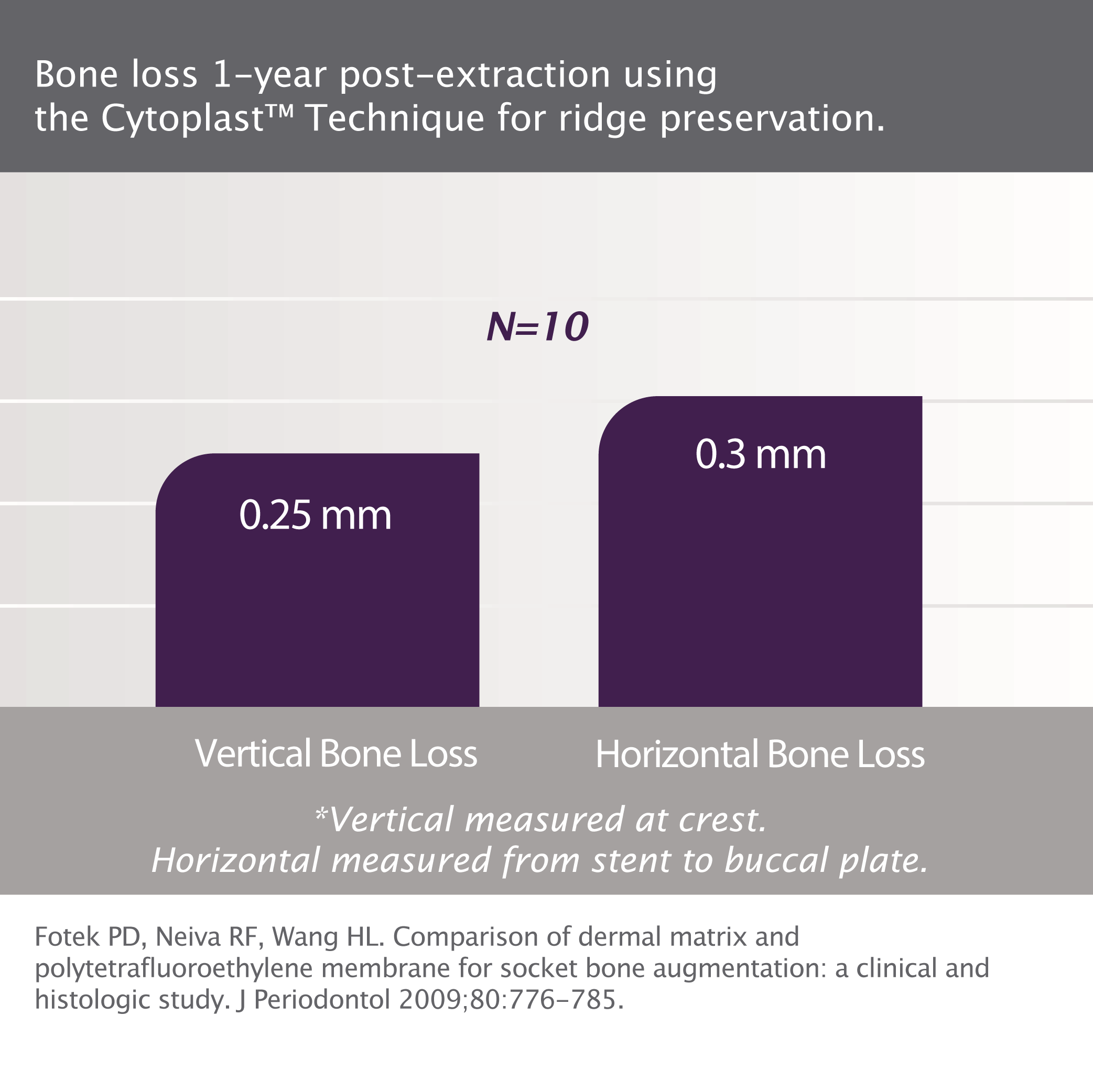 Bone loss 1-year post-extraction using the Cytoplast™ Technique for ridge preservation.

N=10

0.25 mm

0.3 mm

Vertical Bone Loss

Horizontal Bone Loss

*Vertical measured at crest.
Horizontal measured from stent to buccal plate.

Fotek PD, Neiva RF, Wang HL. Comparison of dermal matrix and polytetrafluoroethylene membrane for socket bone augmentation: a clinical and histologic study. J Periodontol 2009;80:776-785.